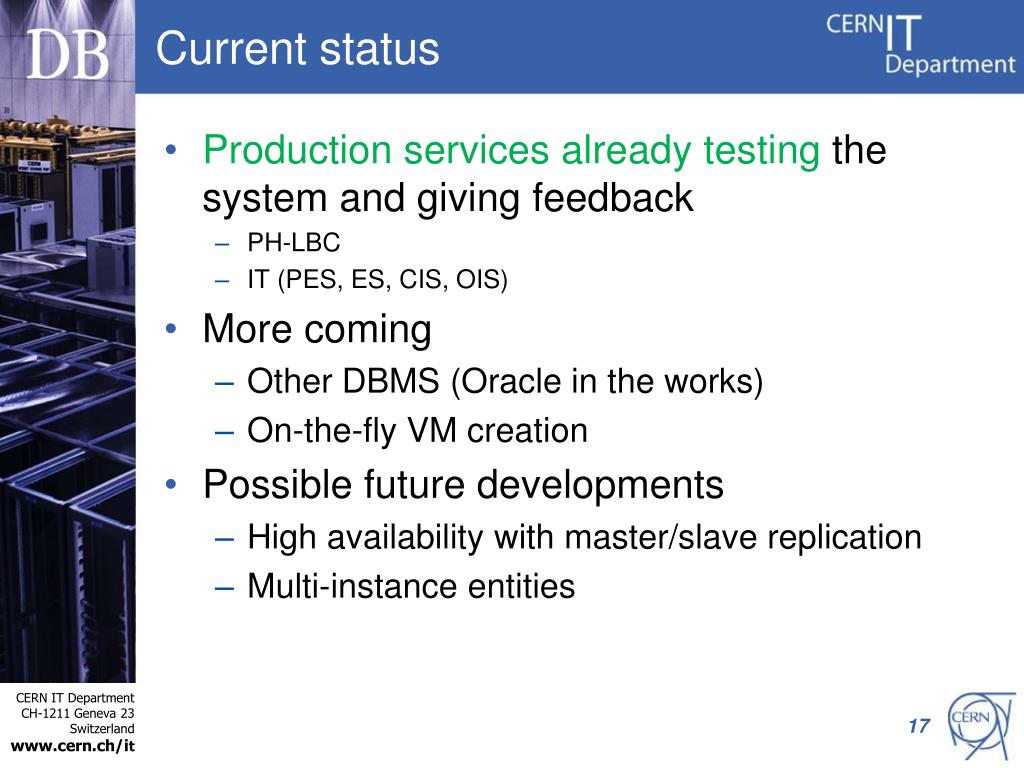 DB

Current status

CERN IT Department

• Production services already testing the system and giving feedback
– PH-LBC
– IT (PES, ES, CIS, OIS)
• More coming
– Other DBMS (Oracle in the works)
– On-the-fly VM creation
• Possible future developments
– High availability with master/slave replication
– Multi-instance entities

CERN IT Department
CH-1211 Geneva 23
Switzerland
www.cern.ch/it

17

CERN